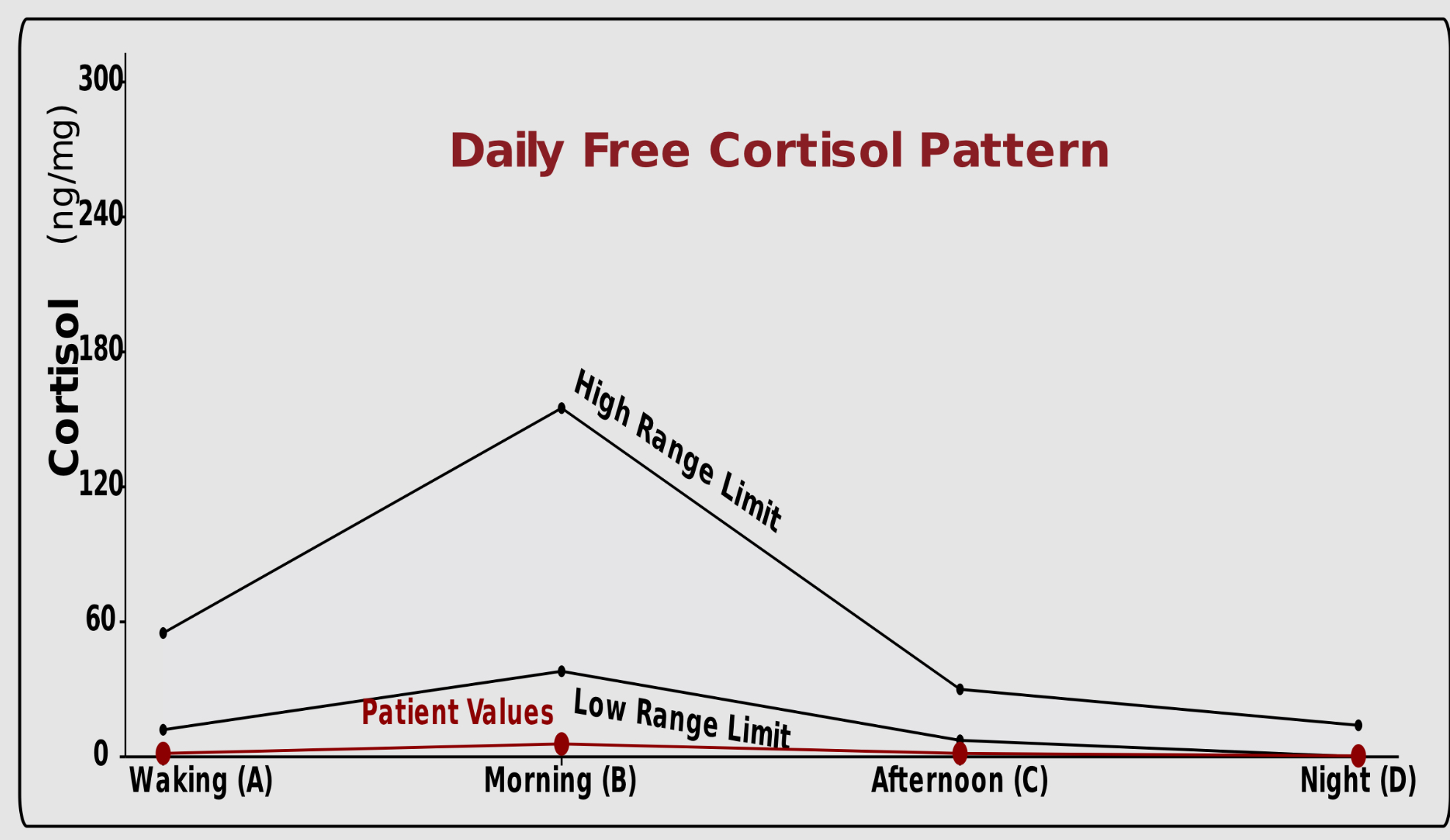 Daily Free Cortisol Pattern

Cortisol (ng/mg)

300
240
180
120
60
0

High Range Limit
Low Range Limit
Patient Values

Waking (A)
Morning (B)
Afternoon (C)
Night (D)